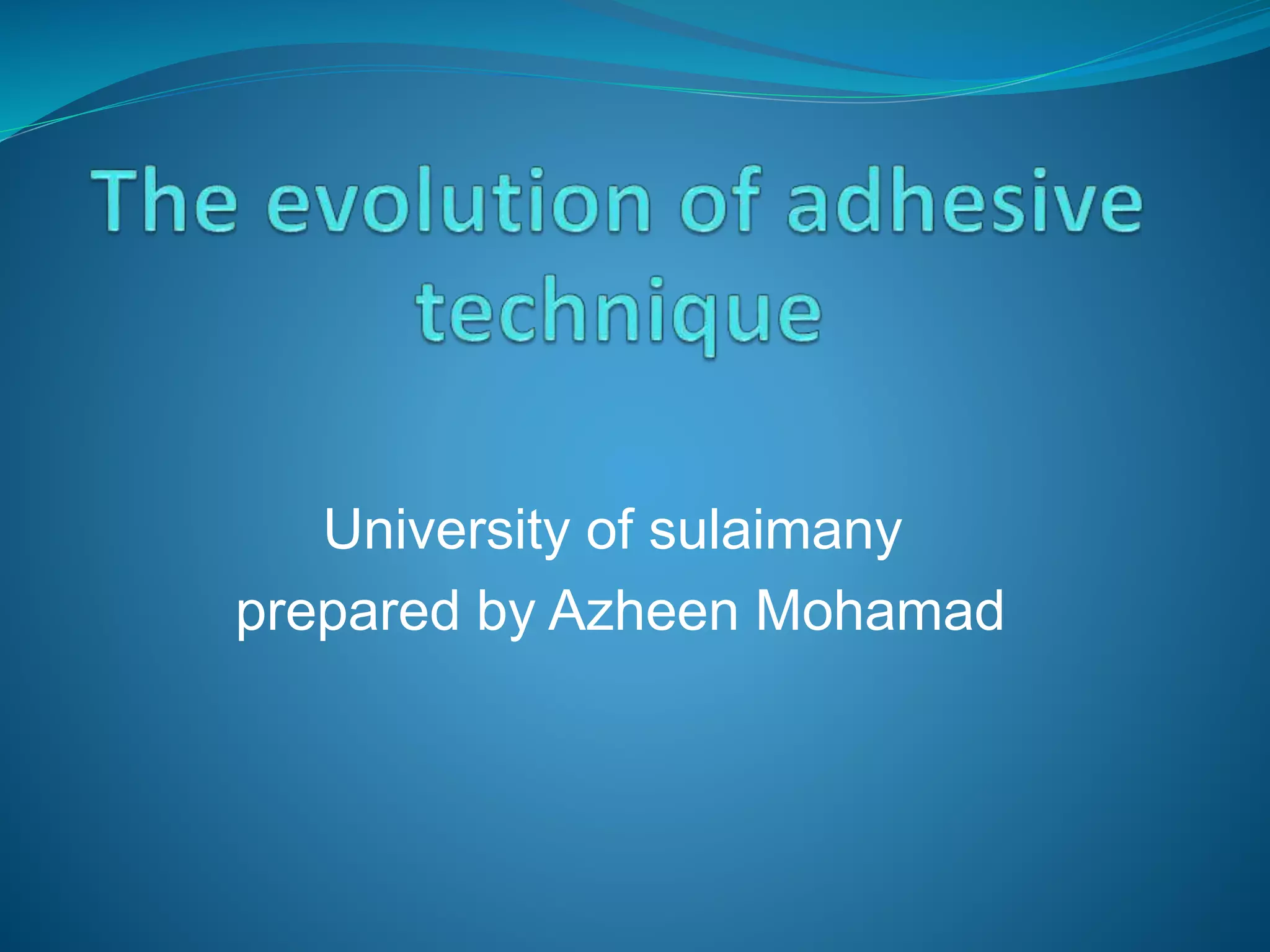 The evolution of adhesive technique

University of sulaimany
prepared by Azheen Mohamad